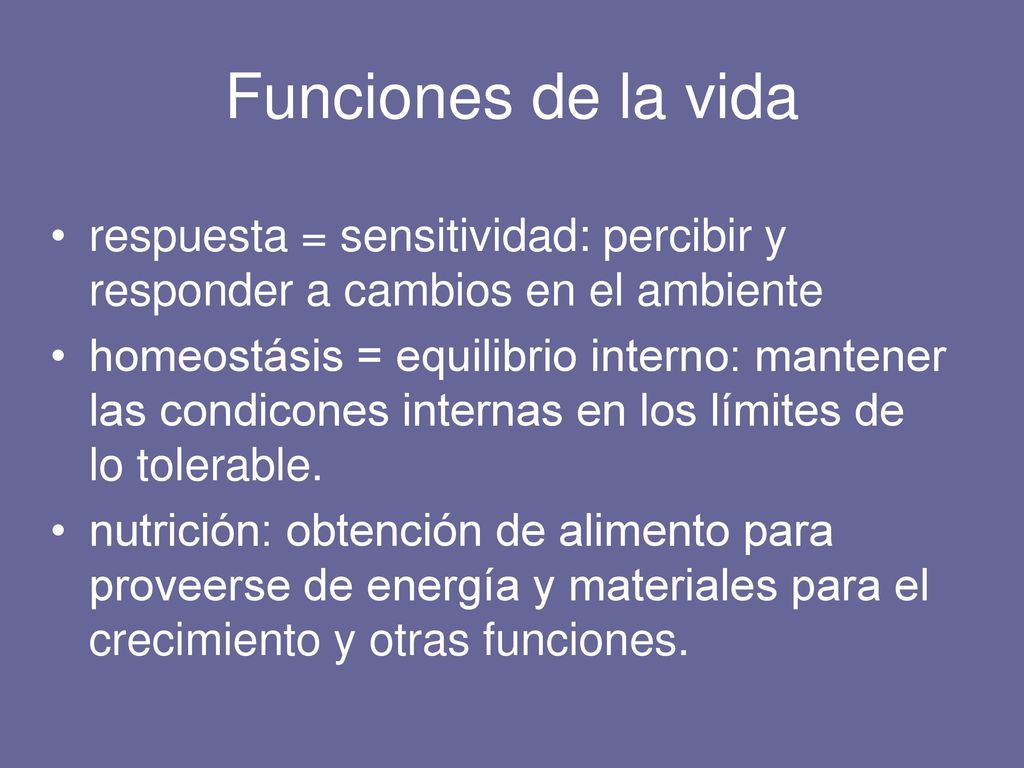 Funciones de la vida

• respuesta = sensitividad: percibir y responder a cambios en el ambiente
• homeostásis = equilibrio interno: mantener las condicones internas en los límites de lo tolerable.
• nutrición: obtención de alimento para proveerse de energía y materiales para el crecimiento y otras funciones.